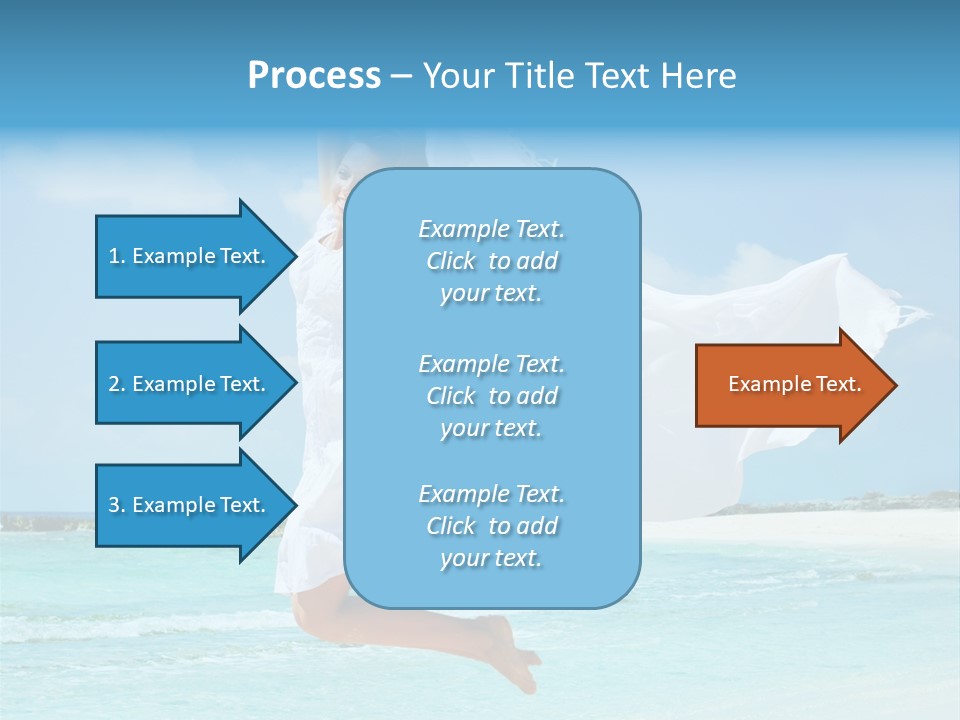 Process – Your Title Text Here

1. Example Text.

2. Example Text.

3. Example Text.

Example Text. Click to add your text.

Example Text. Click to add your text.

Example Text. Click to add your text.

Example Text.